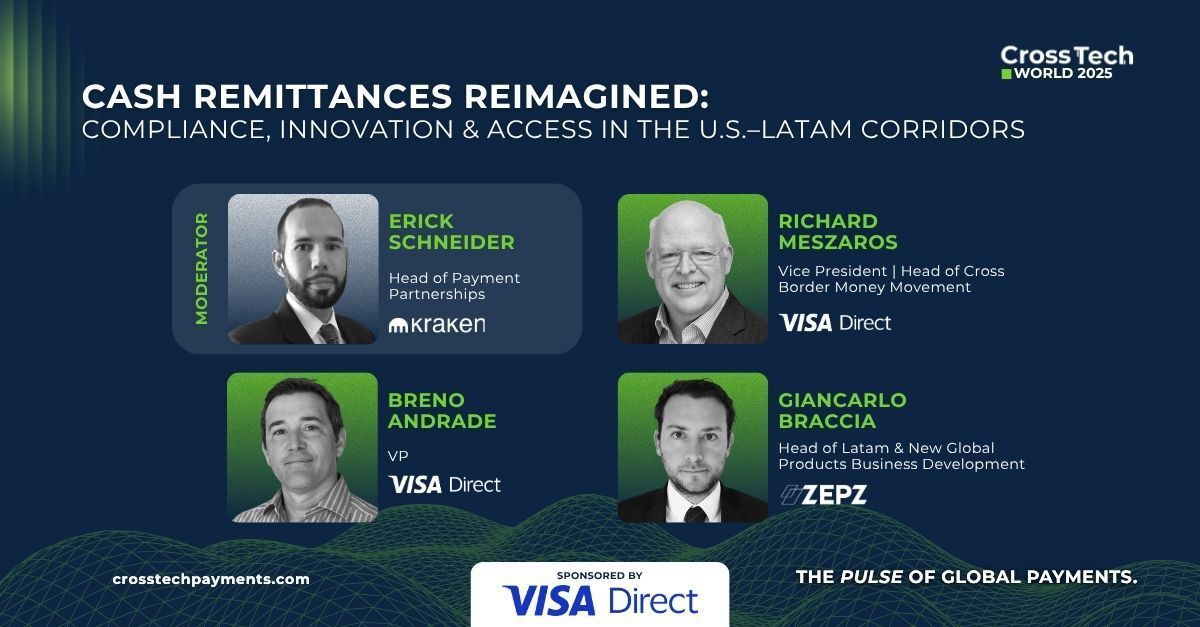 CrossTech WORLD 2025

CASH REMITTANCES REIMAGINED:
COMPLIANCE, INNOVATION & ACCESS IN THE U.S.–LATAM CORRIDORS

MODERATOR

ERICK SCHNEIDER
Head of Payment Partnerships
kraken

RICHARD MESZAROS
Vice President | Head of Cross Border Money Movement
VISA Direct

BRENO ANDRADE
VP
VISA Direct

GIANCARLO BRACCIA
Head of Latam & New Global Products Business Development
ZEPZ

crosstechpayments.com

SPONSORED BY
VISA Direct

THE PULSE OF GLOBAL PAYMENTS.